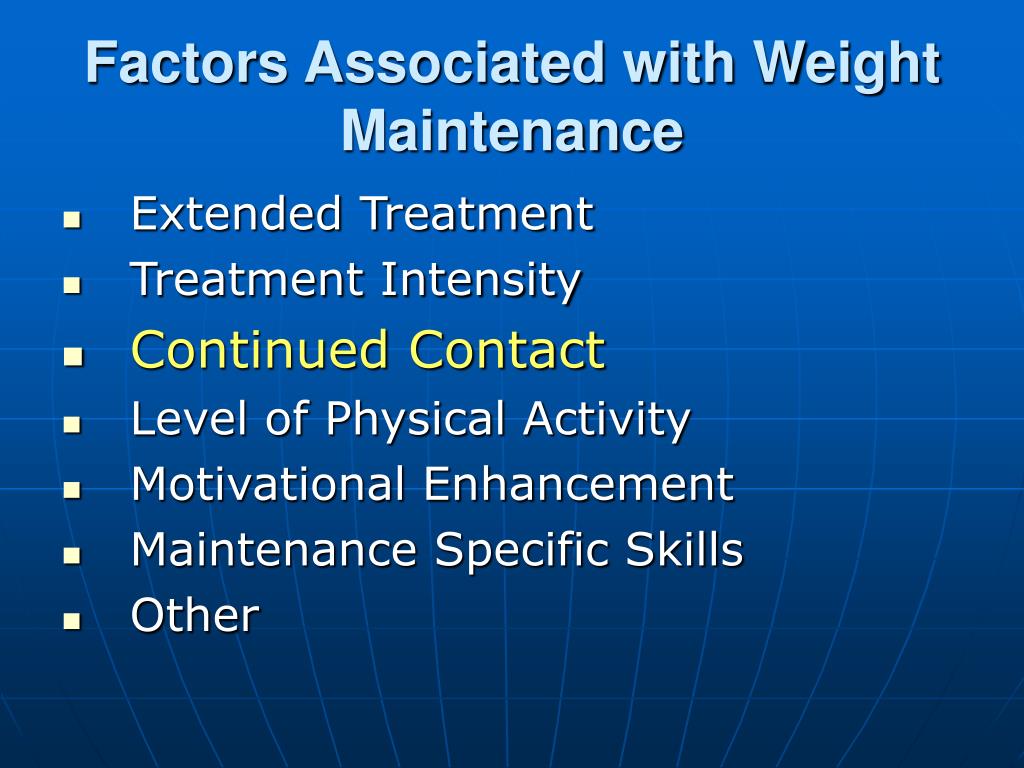 Factors Associated with Weight Maintenance

- Extended Treatment
- Treatment Intensity
- Continued Contact
- Level of Physical Activity
- Motivational Enhancement
- Maintenance Specific Skills
- Other